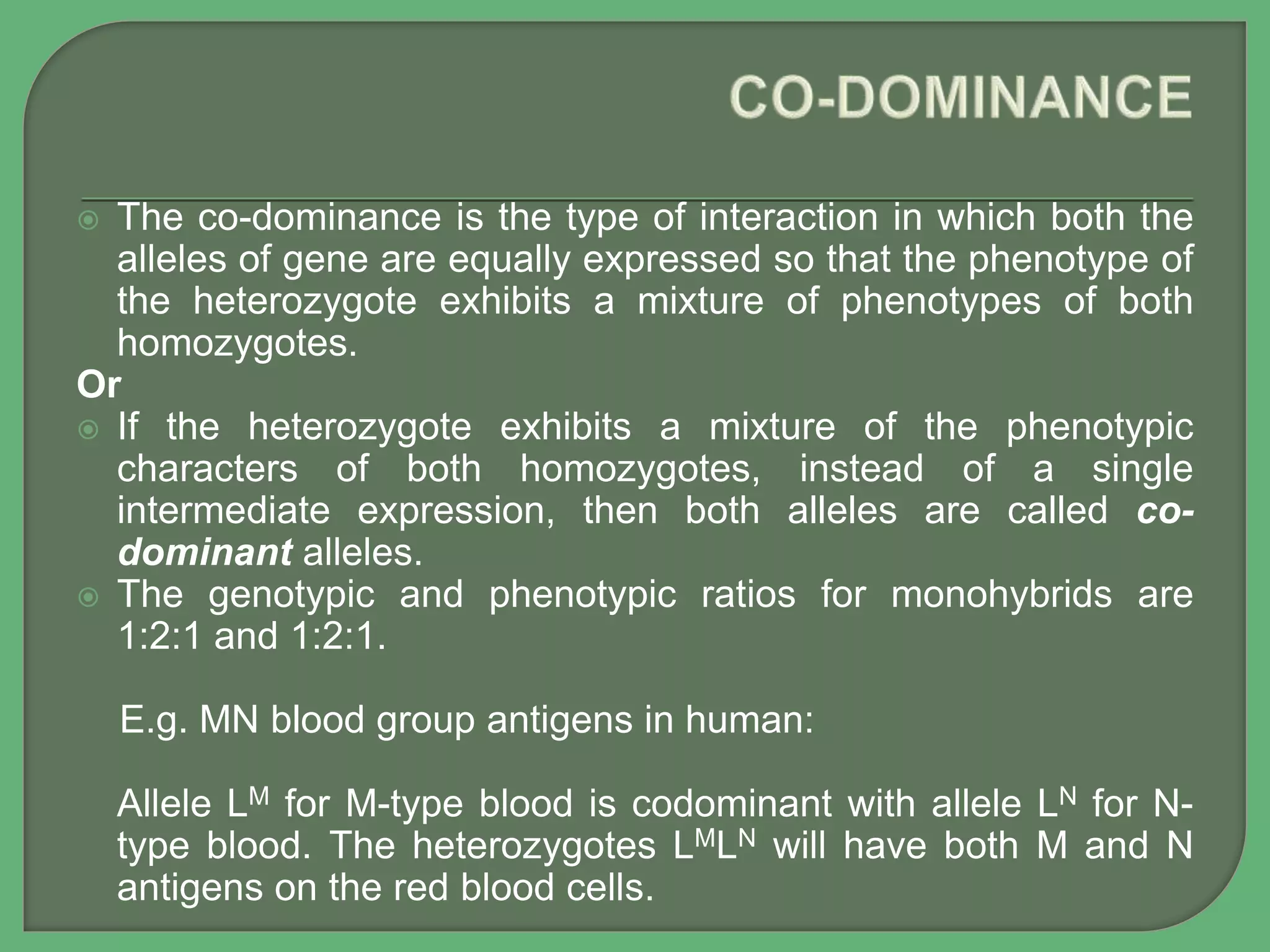 CO-DOMINANCE

The co-dominance is the type of interaction in which both the alleles of gene are equally expressed so that the phenotype of the heterozygote exhibits a mixture of phenotypes of both homozygotes.

Or

If the heterozygote exhibits a mixture of the phenotypic characters of both homozygotes, instead of a single intermediate expression, then both alleles are called co-dominant alleles.

The genotypic and phenotypic ratios for monohybrids are 1:2:1 and 1:2:1.

E.g. MN blood group antigens in human:

Allele $L^M$ for M-type blood is codominant with allele $L^N$ for N-type blood. The heterozygotes $L^ML^N$ will have both M and N antigens on the red blood cells.